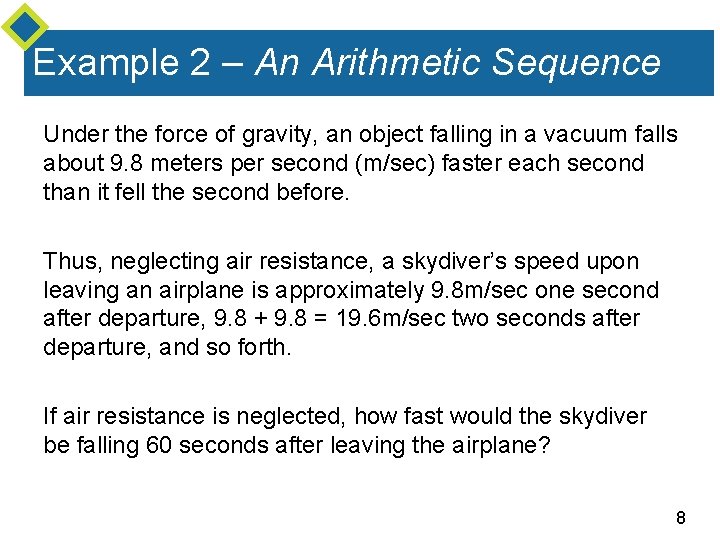 Example 2 – An Arithmetic Sequence

Under the force of gravity, an object falling in a vacuum falls about 9.8 meters per second (m/sec) faster each second than it fell the second before.

Thus, neglecting air resistance, a skydiver's speed upon leaving an airplane is approximately 9.8m/sec one second after departure, 9.8 + 9.8 = 19.6m/sec two seconds after departure, and so forth.

If air resistance is neglected, how fast would the skydiver be falling 60 seconds after leaving the airplane?

8